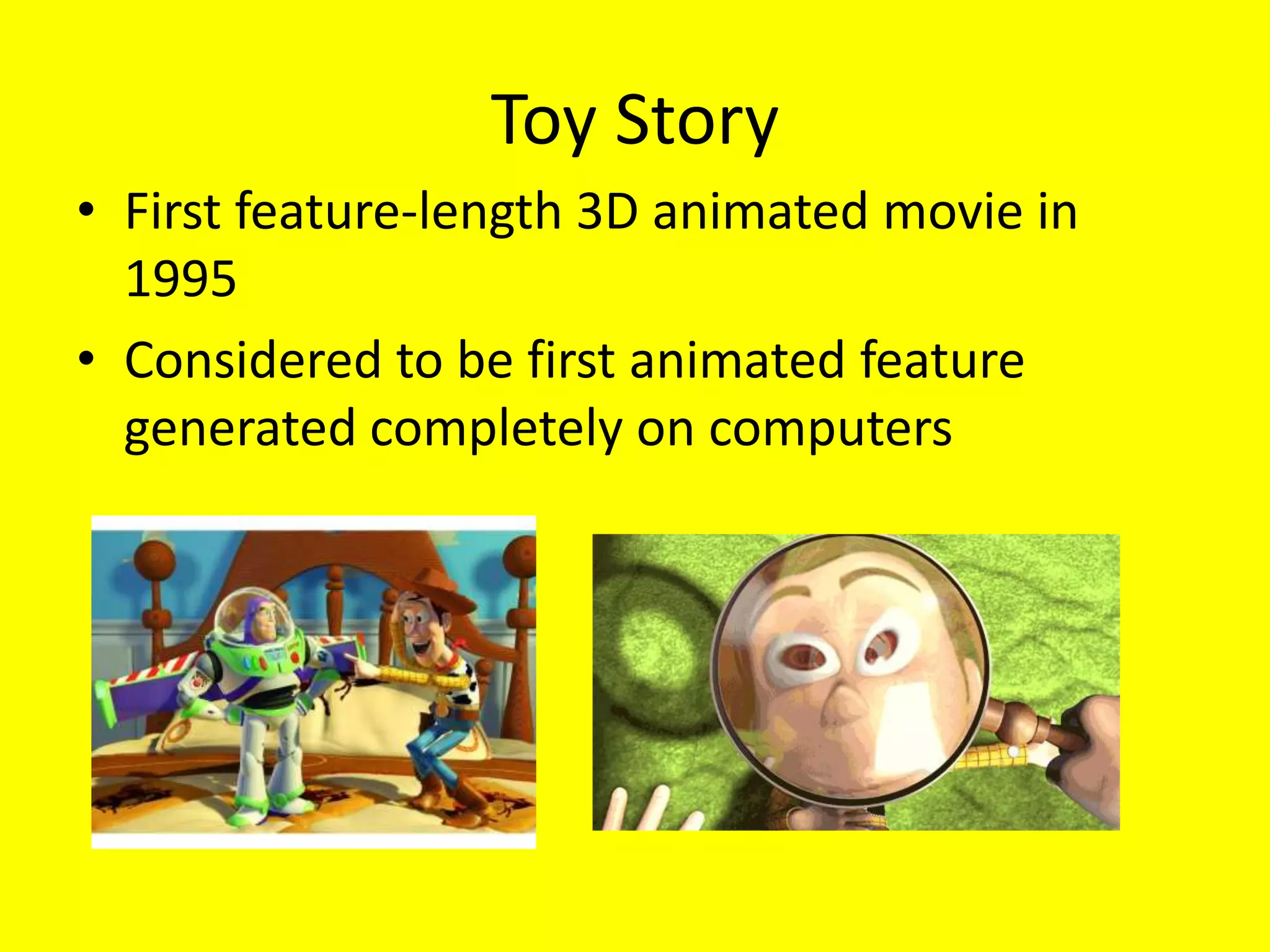 Toy Story

• First feature-length 3D animated movie in 1995
• Considered to be first animated feature generated completely on computers